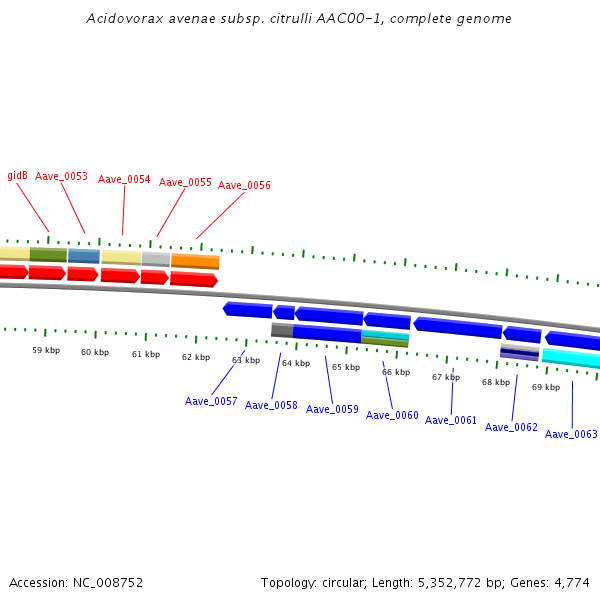 Acidovorax avenae subsp. citrulli AAC00-1, complete genome

gidB
Aave_0053
Aave_0054
Aave_0055
Aave_0056

59 kbp
60 kbp
61 kbp
62 kbp
63 kbp
64 kbp
65 kbp
66 kbp
67 kbp
68 kbp
69 kbp

Aave_0057
Aave_0058
Aave_0059
Aave_0060
Aave_0061
Aave_0062
Aave_0063

Accession: NC_008752

Topology: circular; Length: 5,352,772 bp; Genes: 4,774